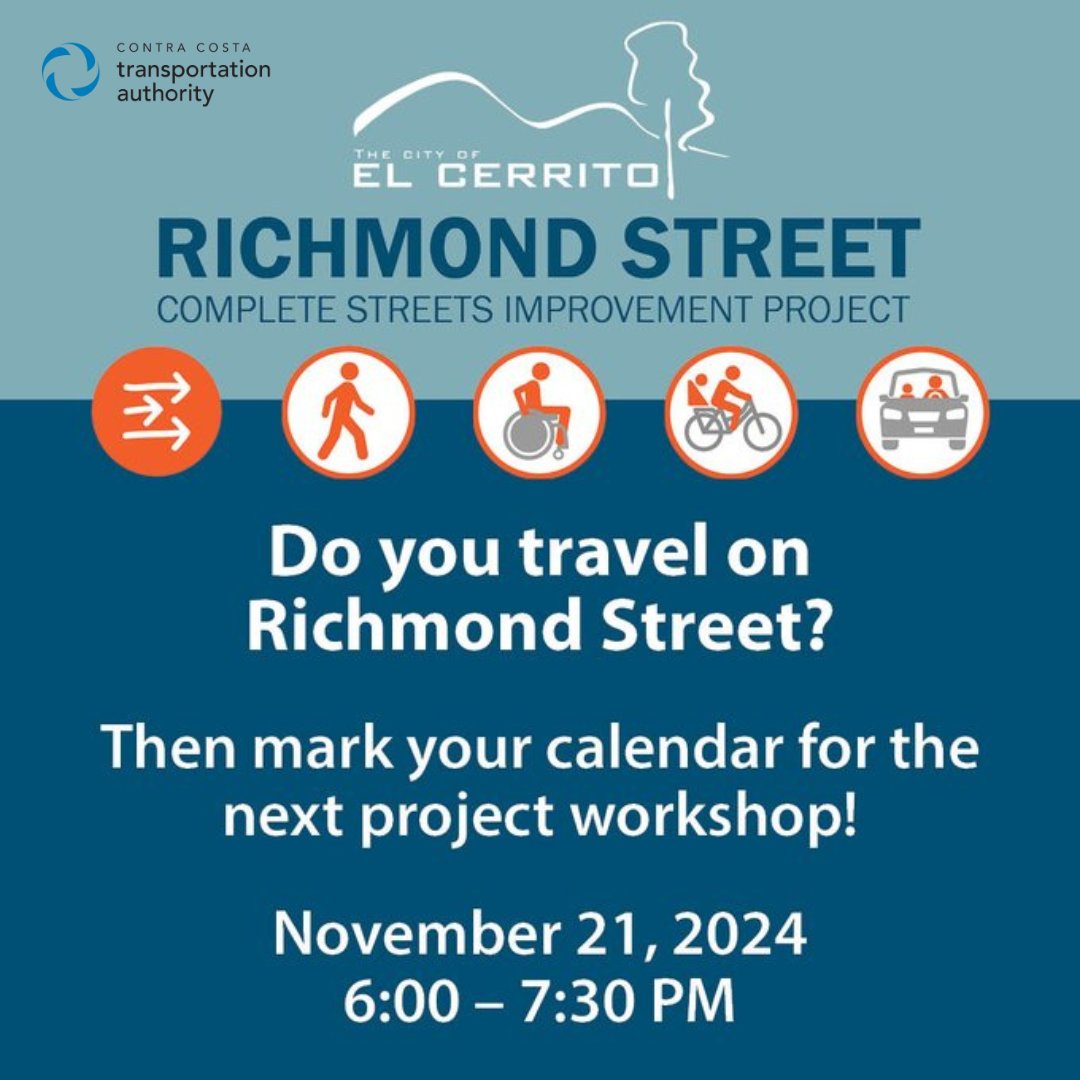 CONTRA COSTA
transportation
authority

THE CITY OF
EL CERRITO

RICHMOND STREET
COMPLETE STREETS IMPROVEMENT PROJECT

Do you travel on Richmond Street?

Then mark your calendar for the next project workshop!

November 21, 2024
6:00 – 7:30 PM